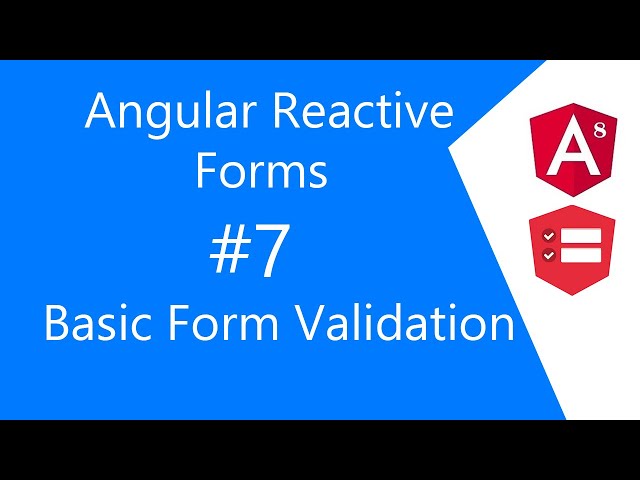 Angular Reactive Forms

#7

Basic Form Validation

A 8